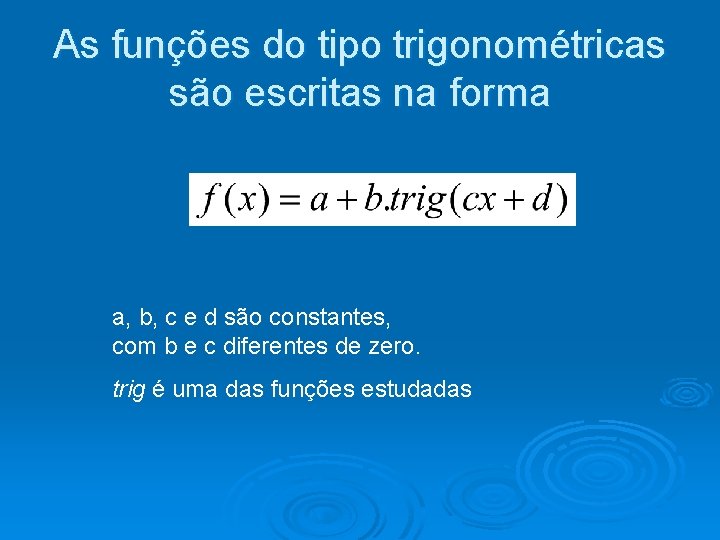 As funções do tipo trigonométricas são escritas na forma

$f(x) = a + b.trig(cx + d)$

a, b, c e d são constantes, com b e c diferentes de zero.

trig é uma das funções estudadas